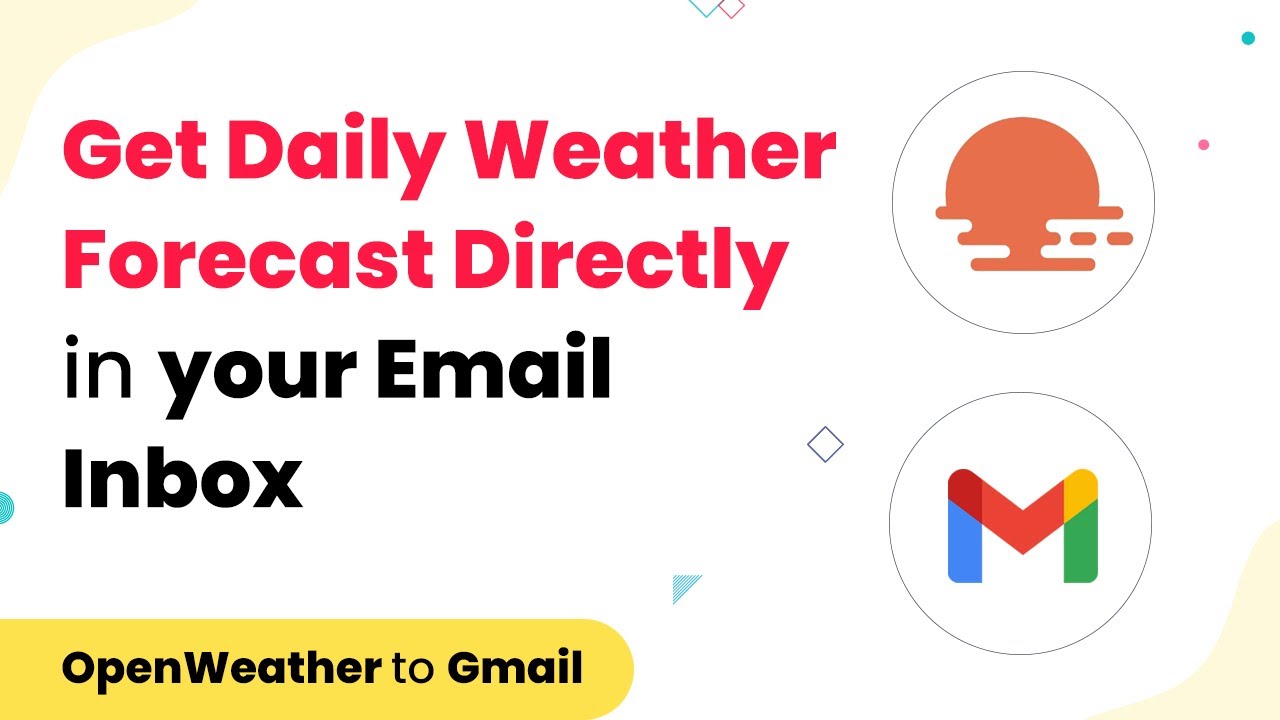 Get Daily Weather Forecast Directly in your Email Inbox

OpenWeather to Gmail